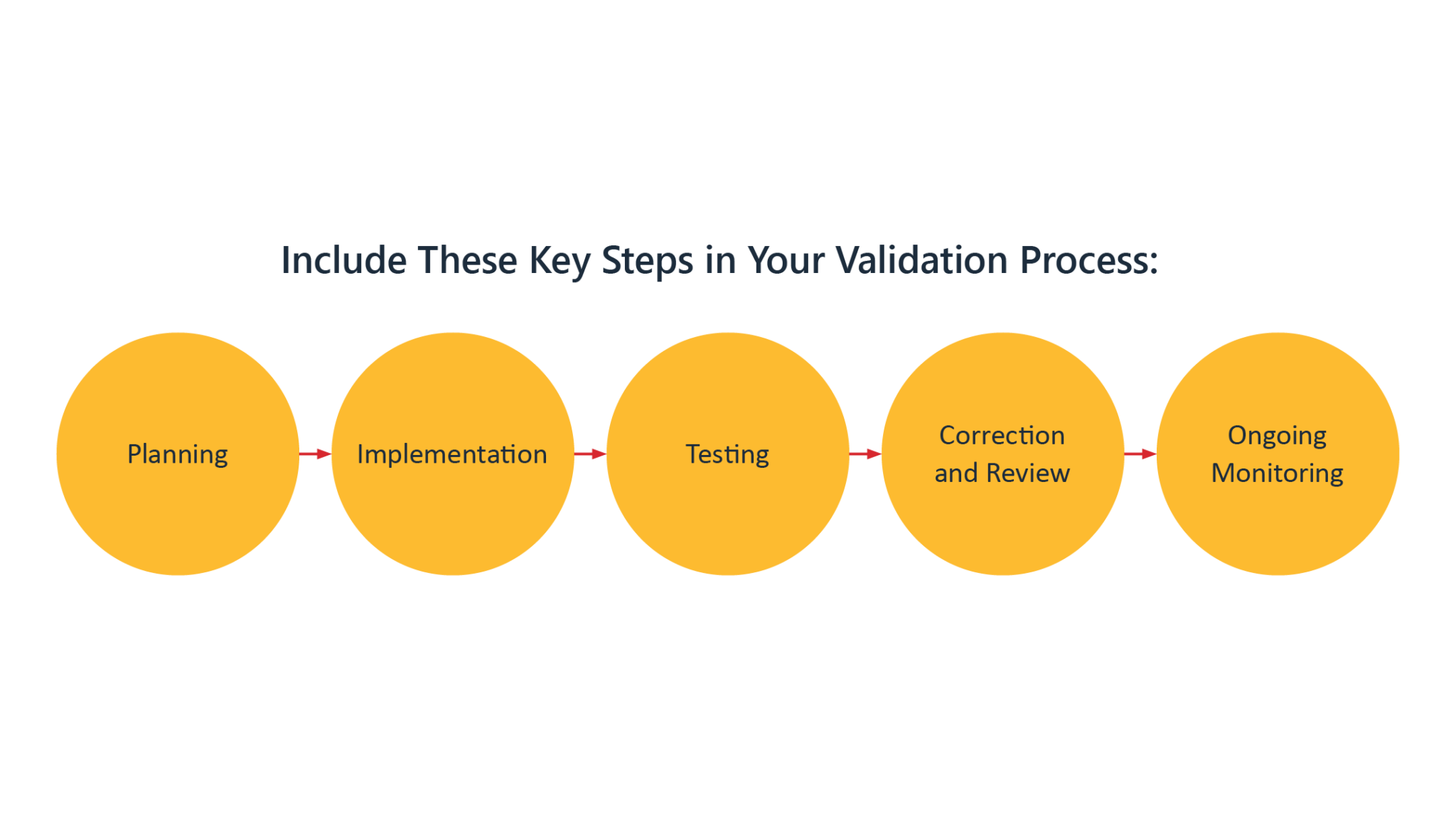 Include These Key Steps in Your Validation Process:

Planning

Implementation

Testing

Correction and Review

Ongoing Monitoring